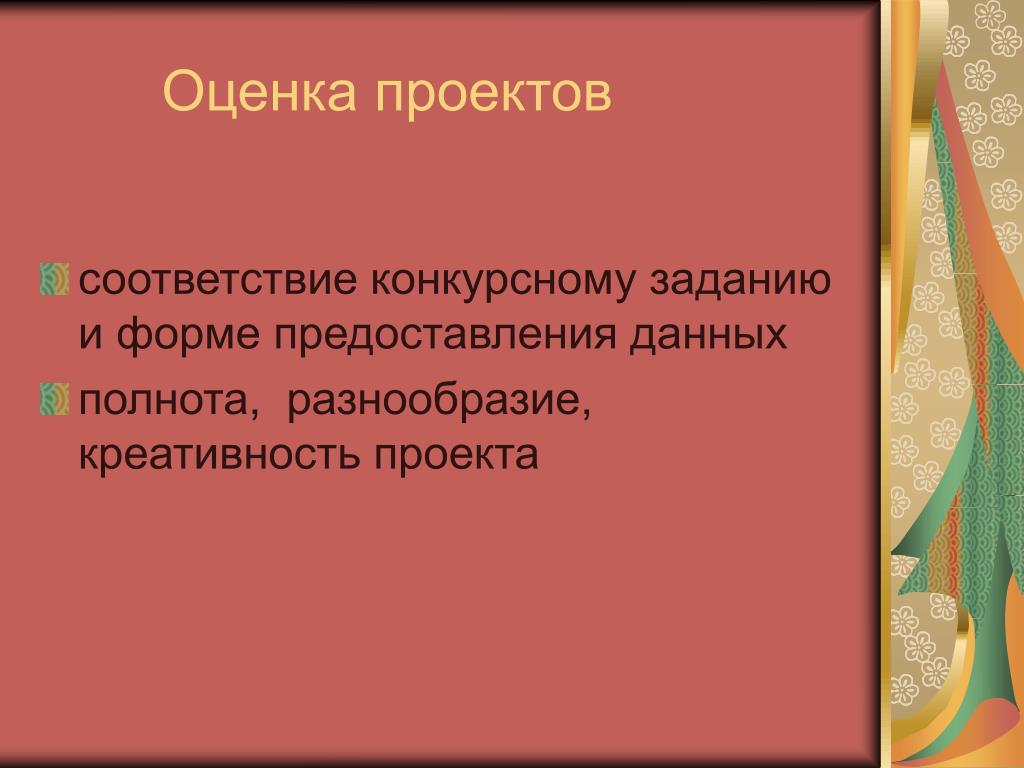 Оценка проектов

соответствие конкурсному заданию и форме предоставления данных

полнота, разнообразие, креативность проекта